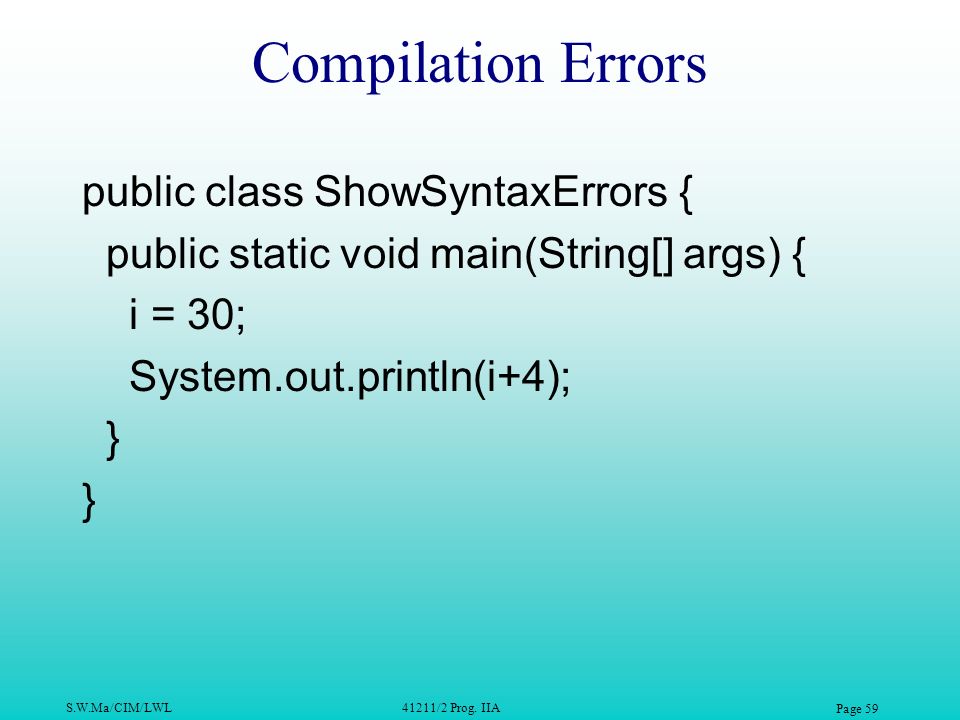 Compilation Errors

public class ShowSyntaxErrors {
  public static void main(String[] args) {
    i = 30;
    System.out.println(i+4);
  }
}

S.W.Ma/CIM/LWL

41211/2 Prog. IIA

Page 59